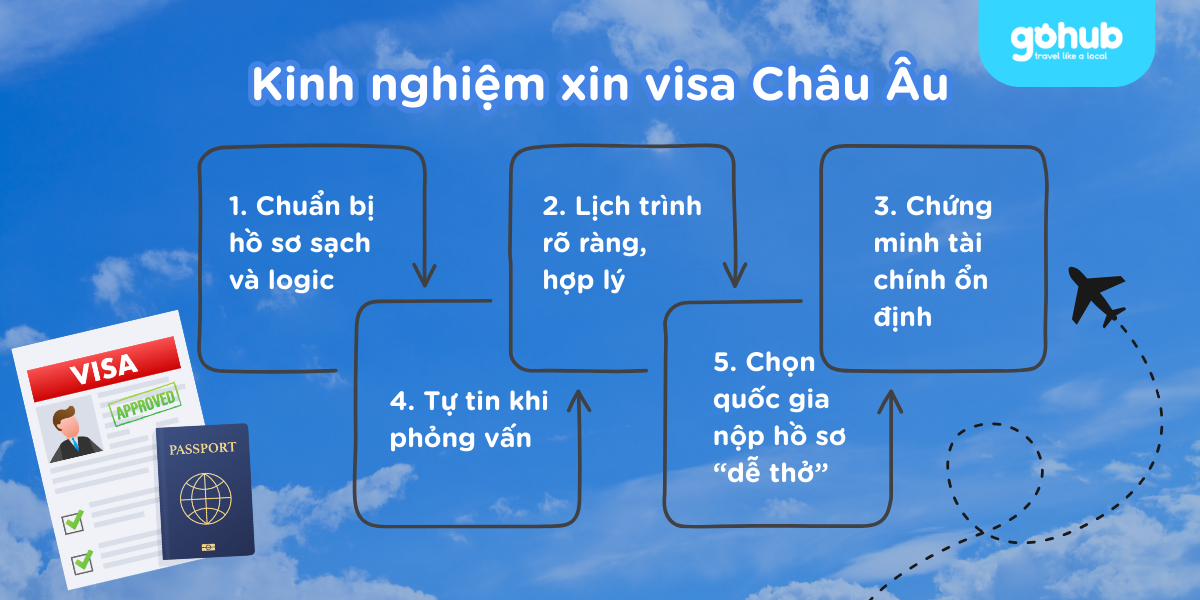 gohub
travel like a local

Kinh nghiệm xin visa Châu Âu

1. Chuẩn bị hồ sơ sạch và logic

2. Lịch trình rõ ràng, hợp lý

3. Chứng minh tài chính ổn định

4. Tự tin khi phỏng vấn

5. Chọn quốc gia nộp hồ sơ “dễ thở”

VISA
APPROVED
PASSPORT